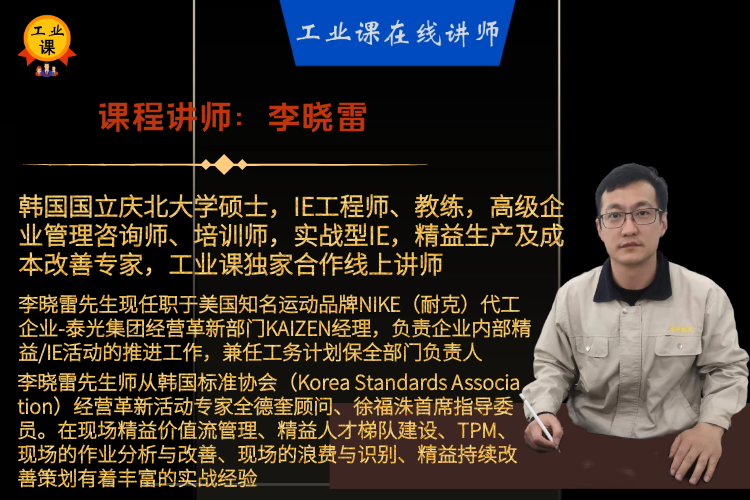 工业课

工业课在线讲师

课程讲师：李晓雷

韩国国立庆北大学硕士，IE工程师、教练，高级企业管理咨询师、培训师，实战型IE，精益生产及成本改善专家，工业课独家合作线上讲师

李晓雷先生现任职于美国知名运动品牌NIKE（耐克）代工企业-泰光集团经营革新部门KAIZEN经理，负责企业内部精益/IE活动的推进工作，兼任工务计划保全部门负责人

李晓雷先生师从韩国标准协会（Korea Standards Association）经营革新活动专家全德奎顾问、徐福洙首席指导委员。在现场精益价值流管理、精益人才梯队建设、TPM、现场的作业分析与改善、现场的浪费与识别、精益持续改善策划有着丰富的实战经验